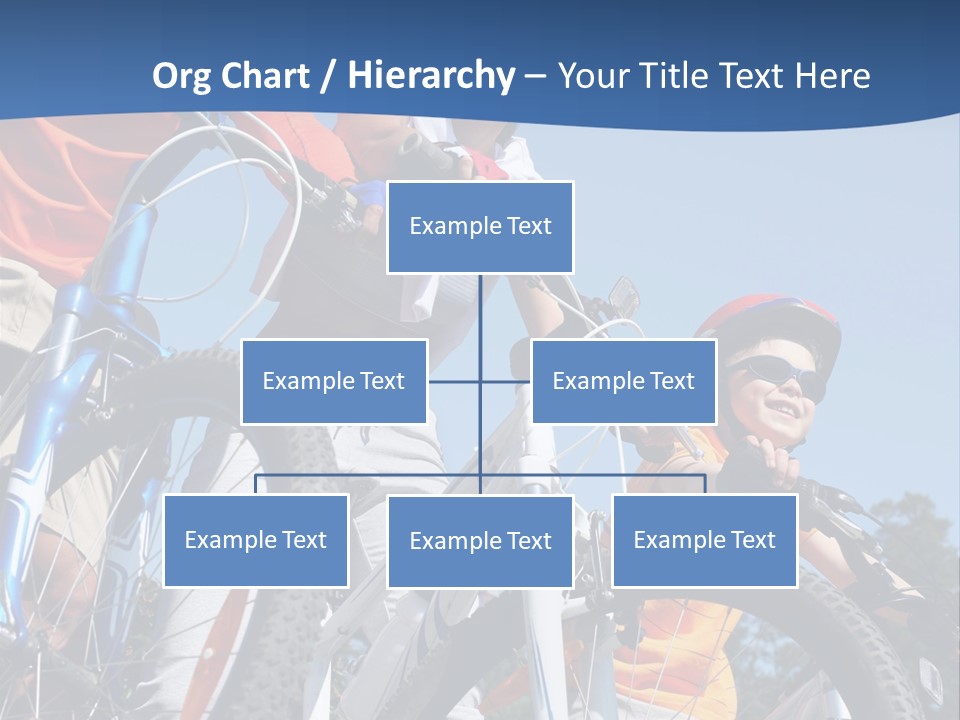 Org Chart / Hierarchy – Your Title Text Here

Example Text

Example Text

Example Text

Example Text

Example Text

Example Text